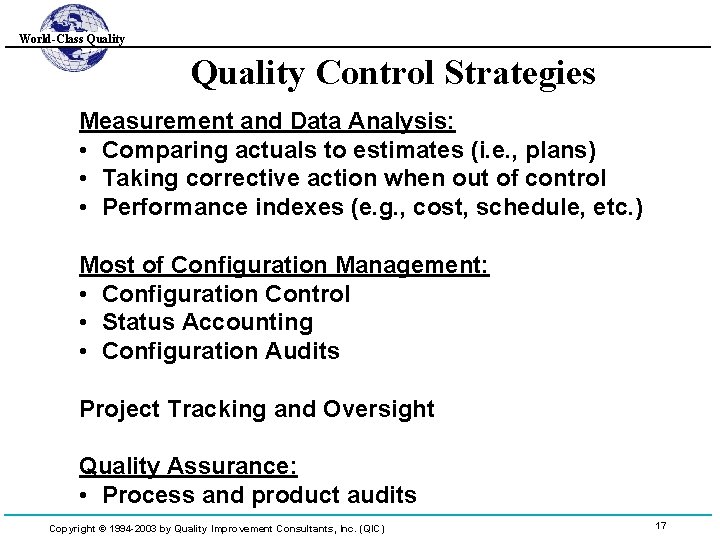 World-Class Quality

Quality Control Strategies

Measurement and Data Analysis:
• Comparing actuals to estimates (i.e., plans)
• Taking corrective action when out of control
• Performance indexes (e.g., cost, schedule, etc.)

Most of Configuration Management:
• Configuration Control
• Status Accounting
• Configuration Audits

Project Tracking and Oversight

Quality Assurance:
• Process and product audits

Copyright © 1994-2003 by Quality Improvement Consultants, Inc. (QIC)

17